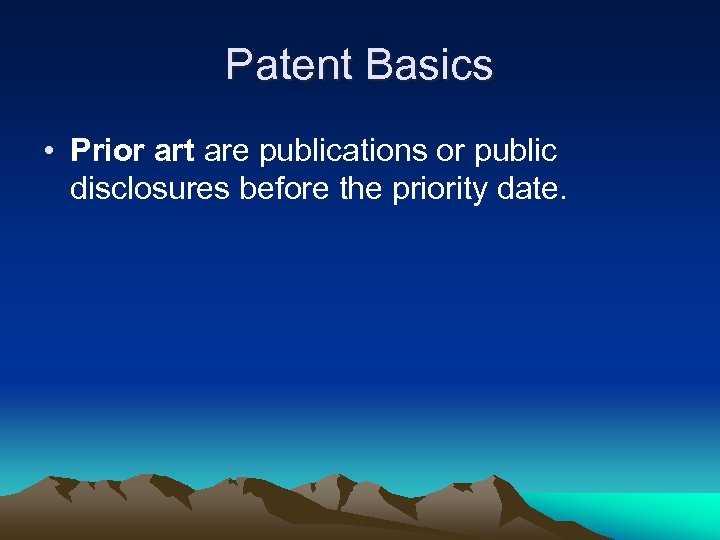 Patent Basics

• Prior art are publications or public disclosures before the priority date.